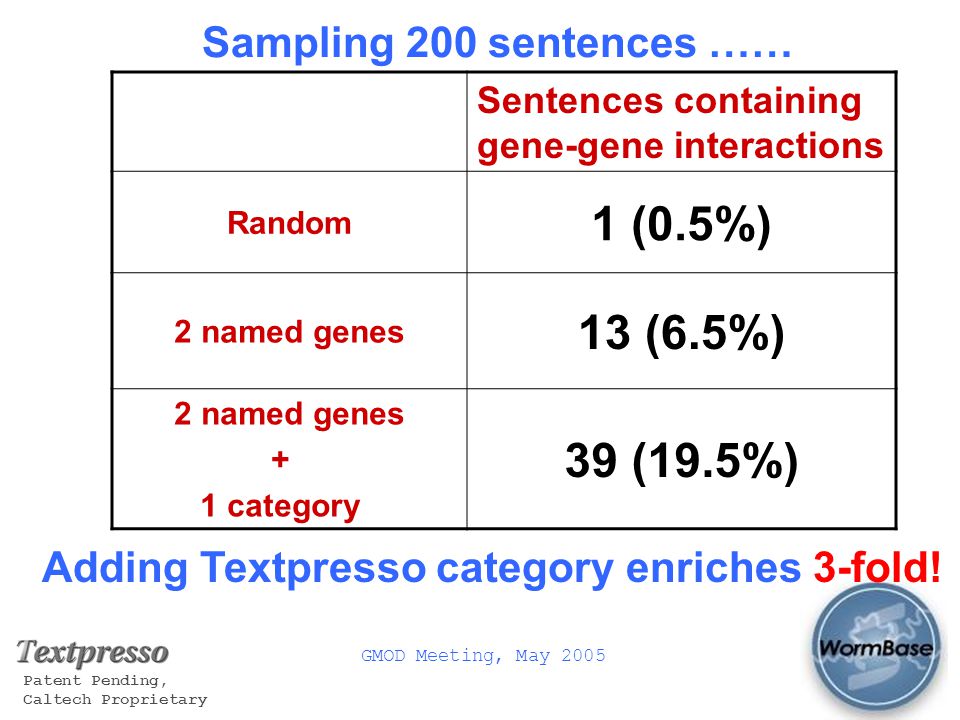 Sampling 200 sentences ……

| | Sentences containing gene-gene interactions |
|---|---|
| Random | 1 (0.5%) |
| 2 named genes | 13 (6.5%) |
| 2 named genes + 1 category | 39 (19.5%) |

Adding Textpresso category enriches 3-fold!

Textpresso
Patent Pending,
Caltech Proprietary

GMOD Meeting, May 2005

WormBase